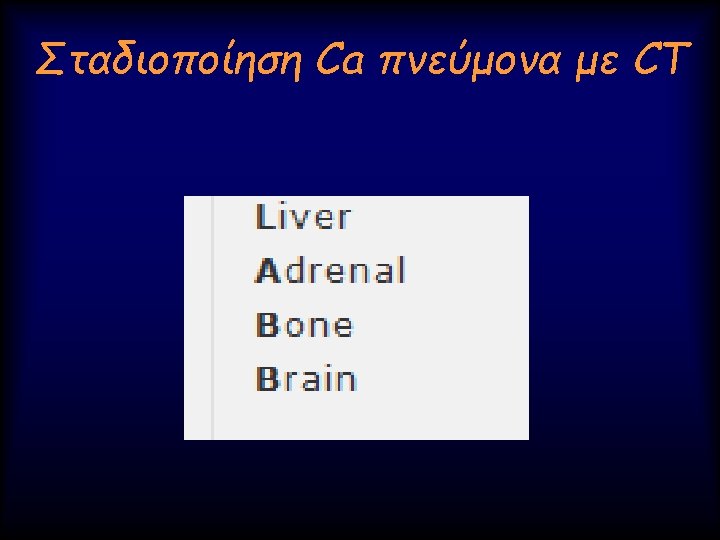 Σταδιοποίηση Ca πνεύμονα με CT

Liver
Adrenal
Bone
Brain